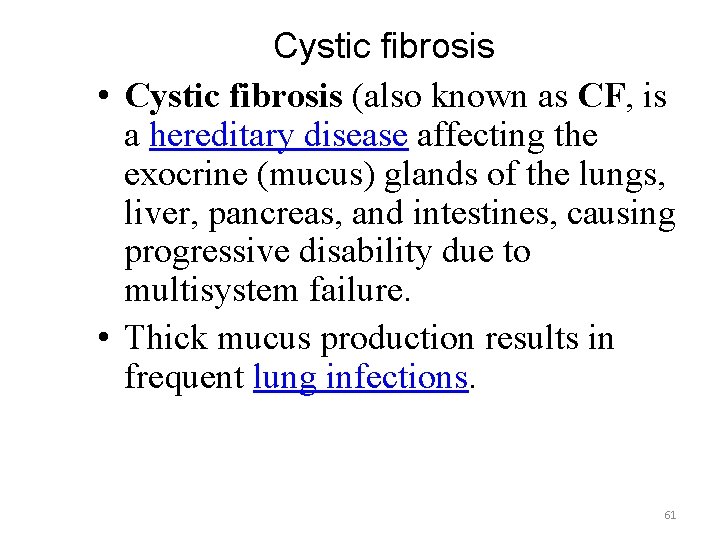 Cystic fibrosis

• Cystic fibrosis (also known as CF, is a hereditary disease affecting the exocrine (mucus) glands of the lungs, liver, pancreas, and intestines, causing progressive disability due to multisystem failure.
• Thick mucus production results in frequent lung infections.

61